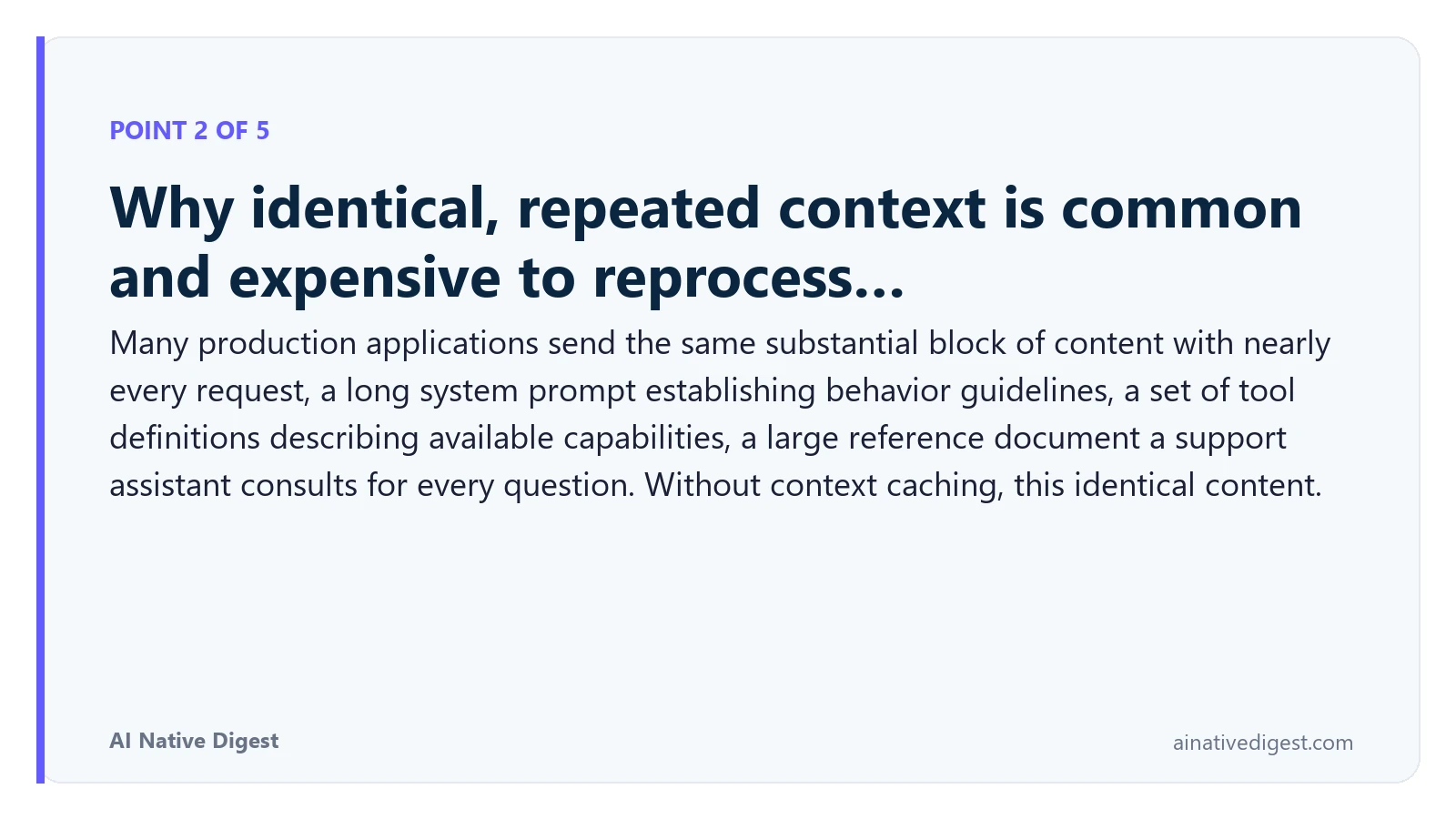 POINT 2 OF 5

Why identical, repeated context is common and expensive to reprocess...

Many production applications send the same substantial block of content with nearly every request, a long system prompt establishing behavior guidelines, a set of tool definitions describing available capabilities, a large reference document a support assistant consults for every question. Without context caching, this identical content.

AI Native Digest

ainativedigest.com